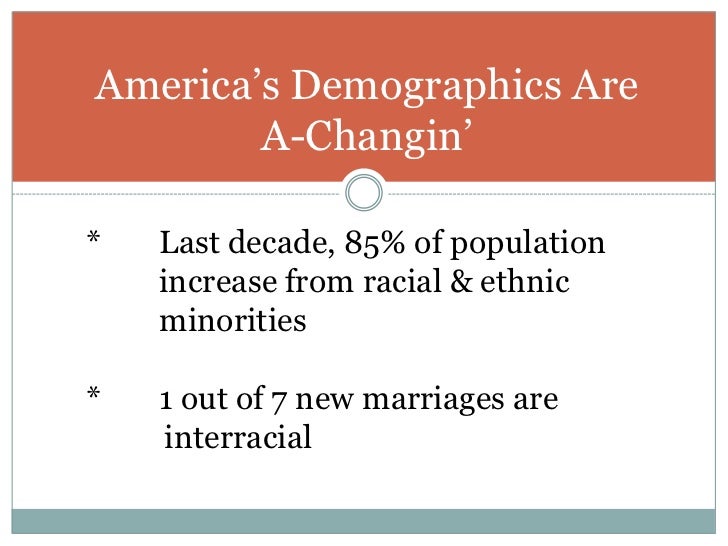 America’s Demographics Are A-Changin’

* Last decade, 85% of population increase from racial & ethnic minorities

* 1 out of 7 new marriages are interracial